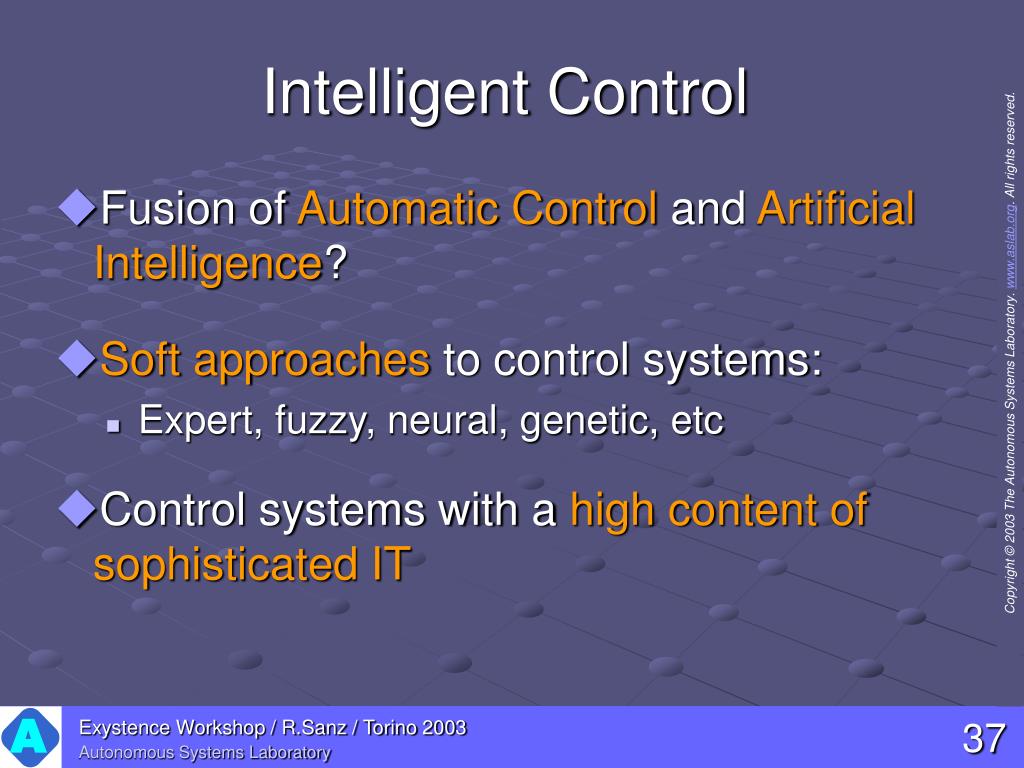 Intelligent Control

Fusion of Automatic Control and Artificial Intelligence?

Soft approaches to control systems:

Expert, fuzzy, neural, genetic, etc

Control systems with a high content of sophisticated IT

Copyright © 2003 The Autonomous Systems Laboratory. www.aslab.org. All rights reserved.

A

Exystence Workshop / R.Sanz / Torino 2003
Autonomous Systems Laboratory

37